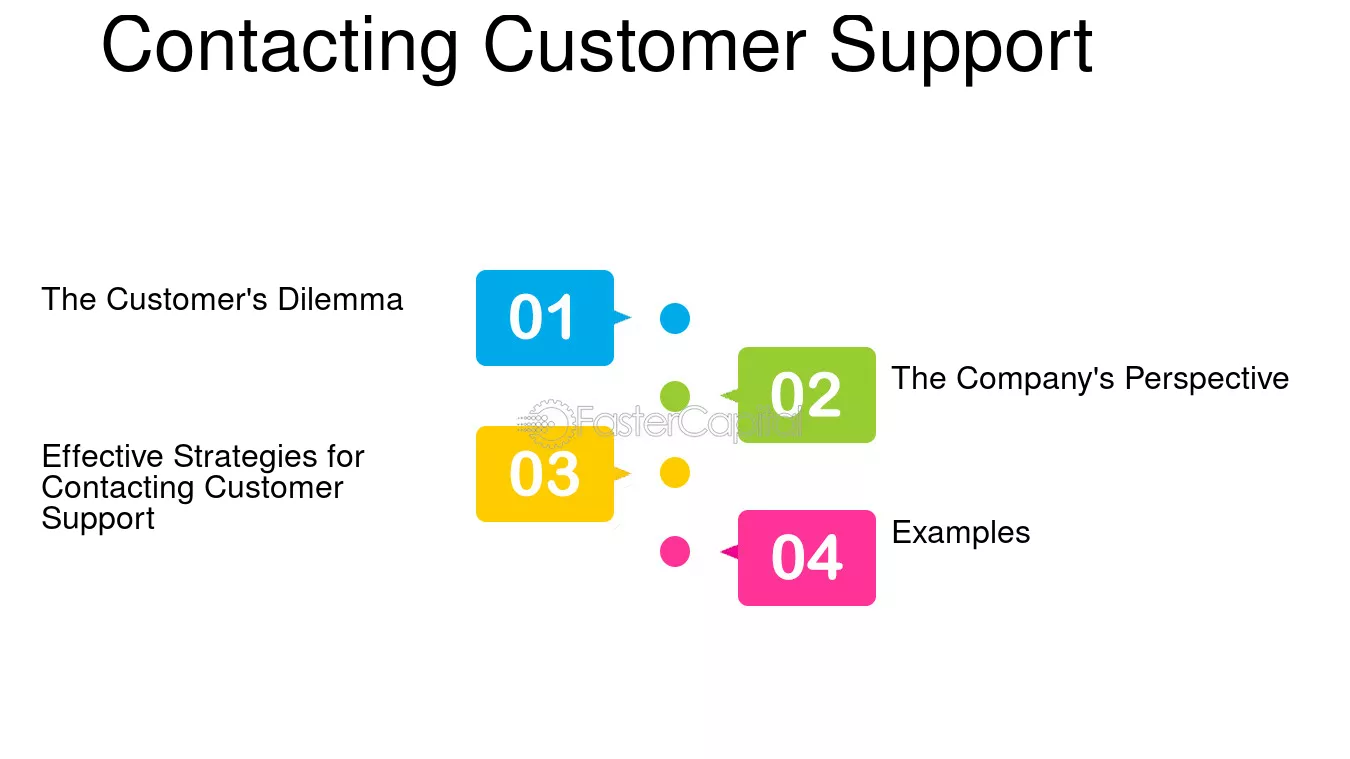 Contacting Customer Support

The Customer's Dilemma

01

02

The Company's Perspective

Effective Strategies for Contacting Customer Support

03

04

Examples

FasterCapital